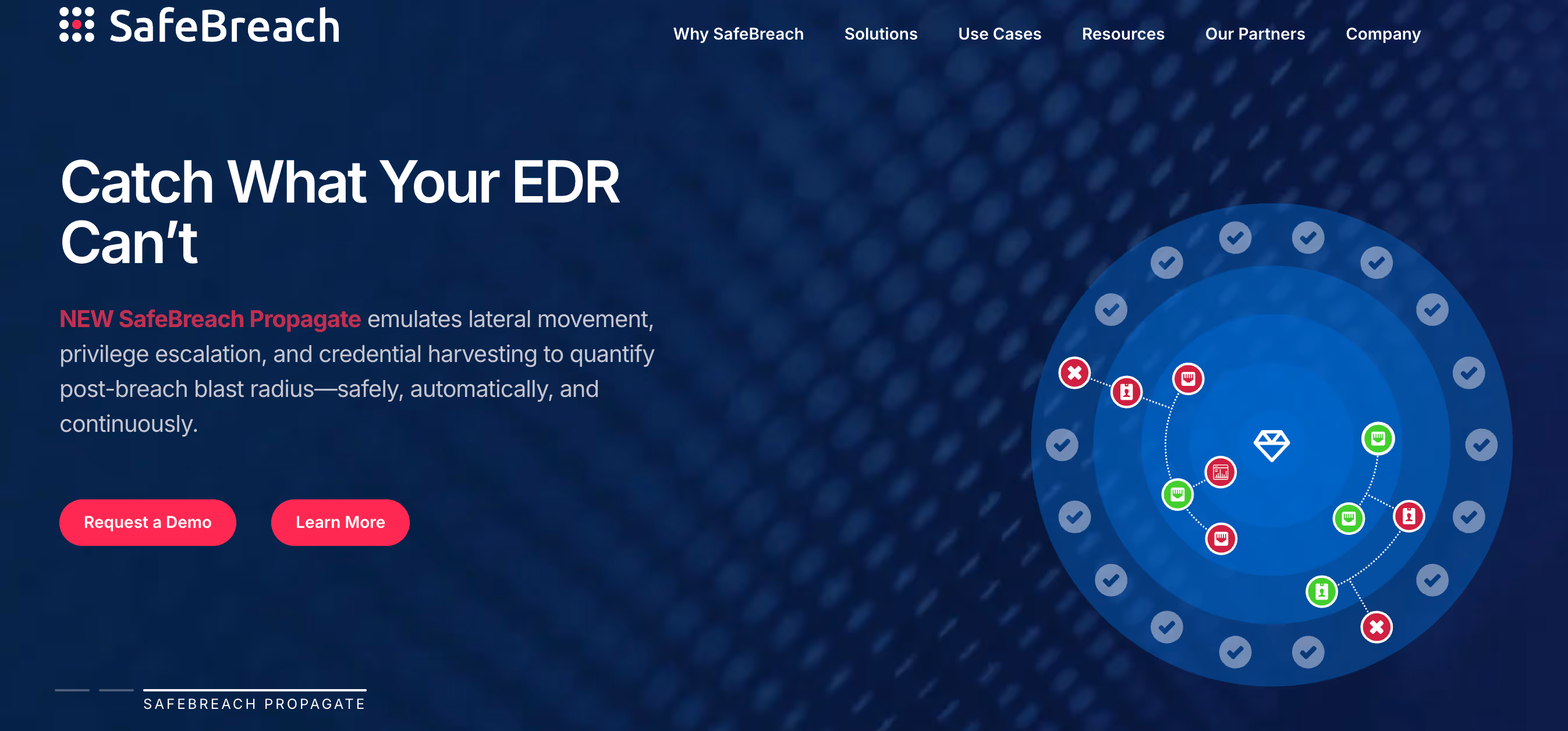 SafeBreach

Why SafeBreach Solutions Use Cases Resources Our Partners Company

Catch What Your EDR Can't

NEW SafeBreach Propagate emulates lateral movement, privilege escalation, and credential harvesting to quantify post-breach blast radius—safely, automatically, and continuously.

Request a Demo Learn More

SAFEBREACH PROPAGATE